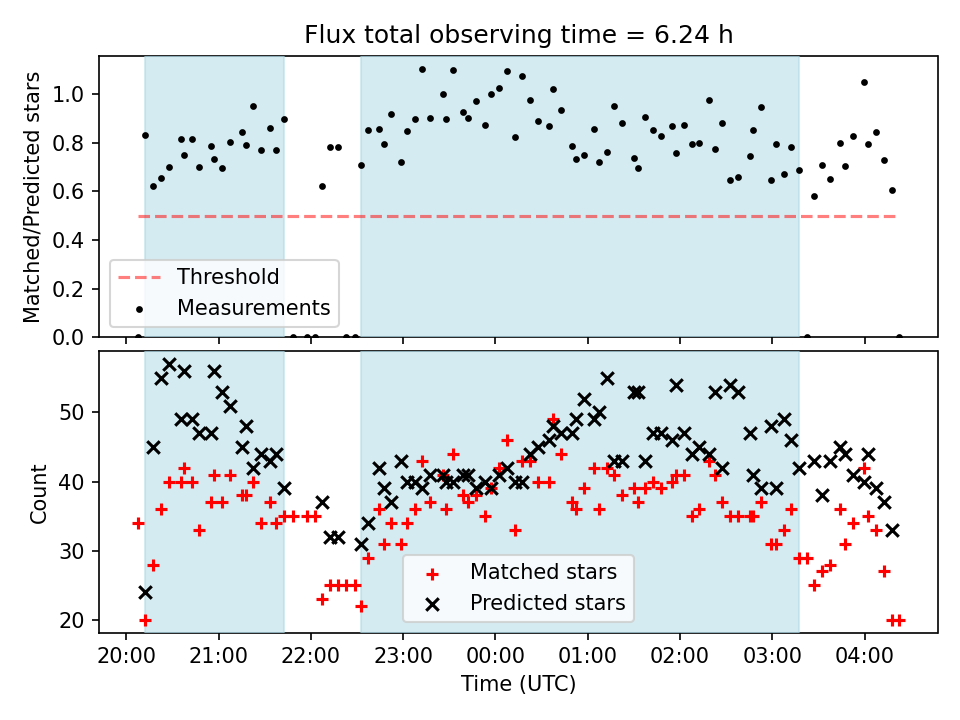 Flux total observing time = 6.24 h

Matched/Predicted stars

1.0
0.8
0.6
0.4
0.2
0.0

Threshold
Measurements

Count

50
40
30
20

Matched stars
Predicted stars

20:00 21:00 22:00 23:00 00:00 01:00 02:00 03:00 04:00

Time (UTC)